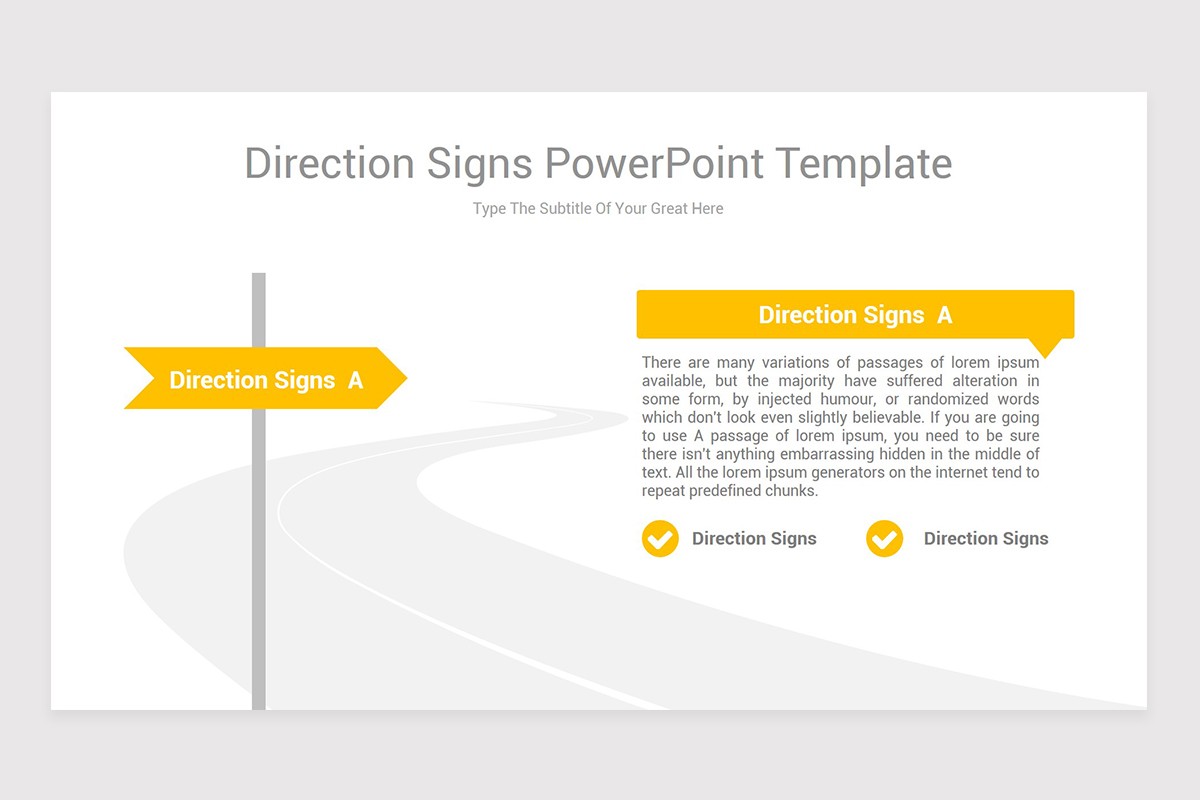 Direction Signs PowerPoint Template

Type The Subtitle Of Your Great Here

Direction Signs A

Direction Signs A

There are many variations of passages of lorem ipsum available, but the majority have suffered alteration in some form, by injected humour, or randomized words which don't look even slightly believable. If you are going to use A passage of lorem ipsum, you need to be sure there isn't anything embarrassing hidden in the middle of text. All the lorem ipsum generators on the internet tend to repeat predefined chunks.

Direction Signs

Direction Signs